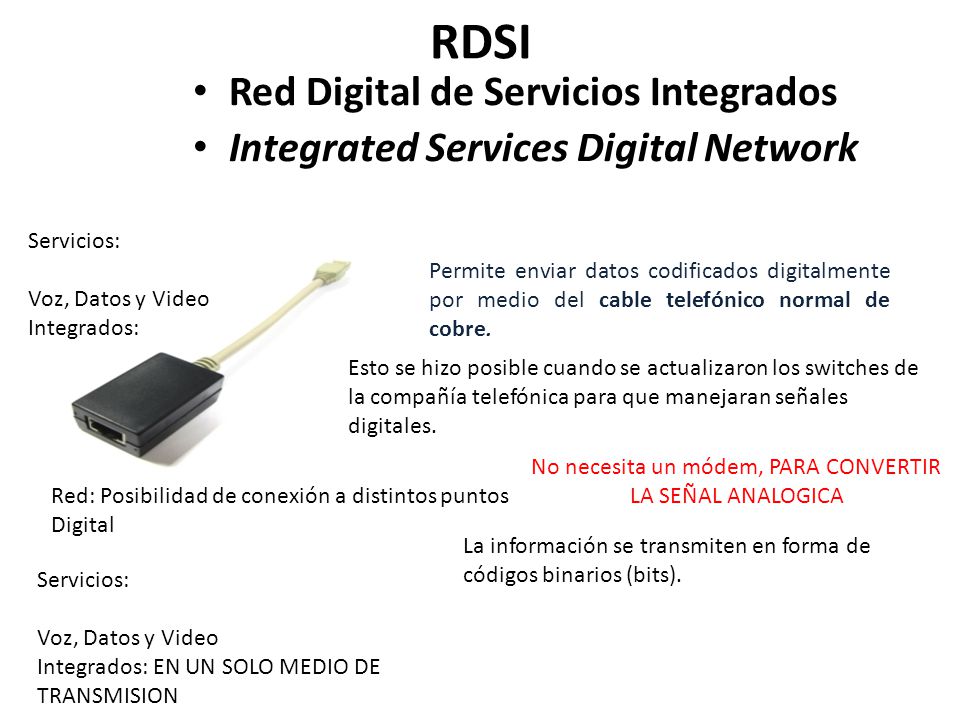 RDSI

• Red Digital de Servicios Integrados
• Integrated Services Digital Network

Servicios:

Voz, Datos y Video Integrados:

Permite enviar datos codificados digitalmente por medio del cable telefónico normal de cobre.

Esto se hizo posible cuando se actualizaron los switches de la compañía telefónica para que manejaran señales digitales.

No necesita un módem, PARA CONVERTIR LA SEÑAL ANALOGICA

Red: Posibilidad de conexión a distintos puntos
Digital

La información se transmiten en forma de códigos binarios (bits).

Servicios:

Voz, Datos y Video
Integrados: EN UN SOLO MEDIO DE TRANSMISION